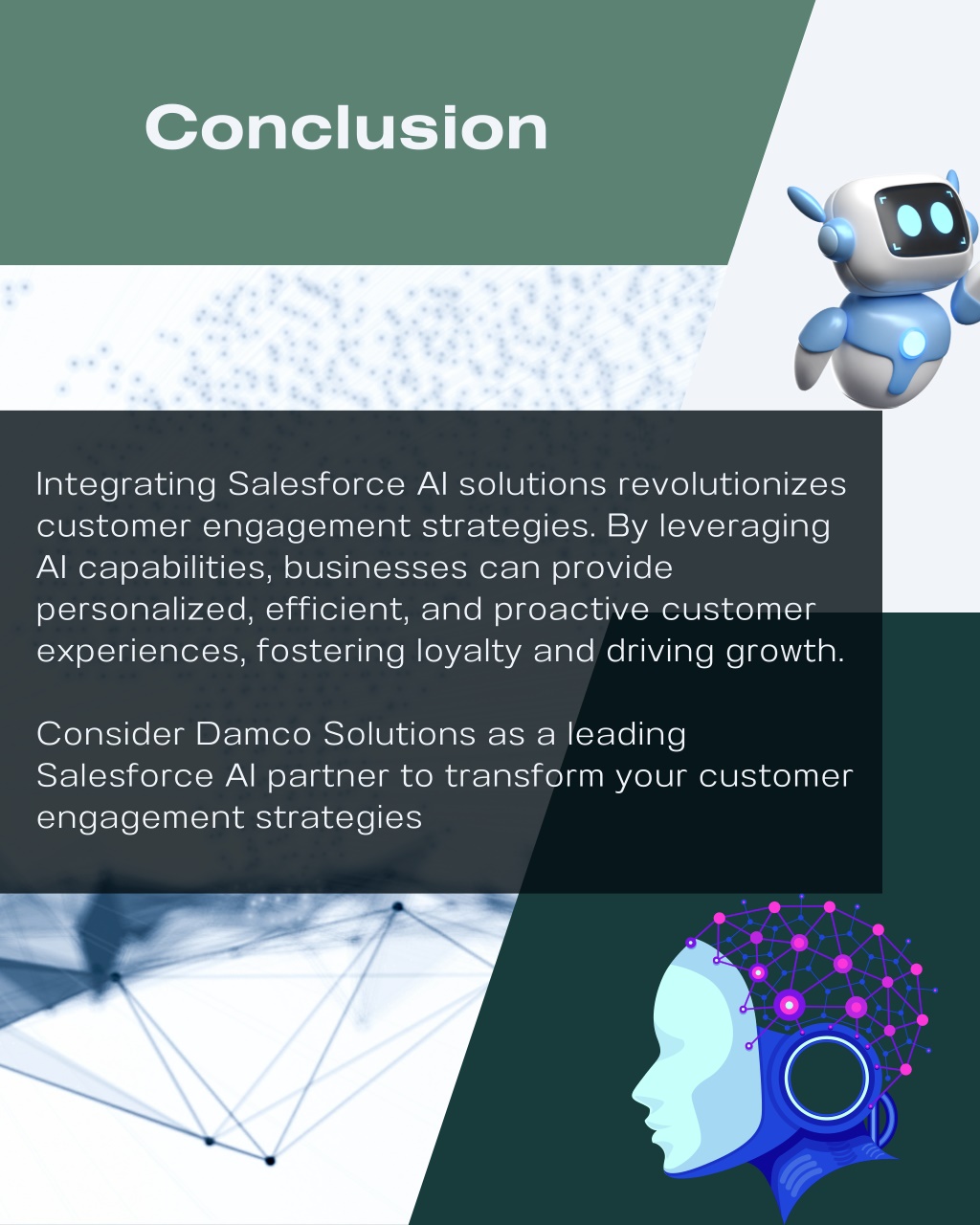 Conclusion

Integrating Salesforce AI solutions revolutionizes customer engagement strategies. By leveraging AI capabilities, businesses can provide personalized, efficient, and proactive customer experiences, fostering loyalty and driving growth.

Consider Damco Solutions as a leading Salesforce AI partner to transform your customer engagement strategies